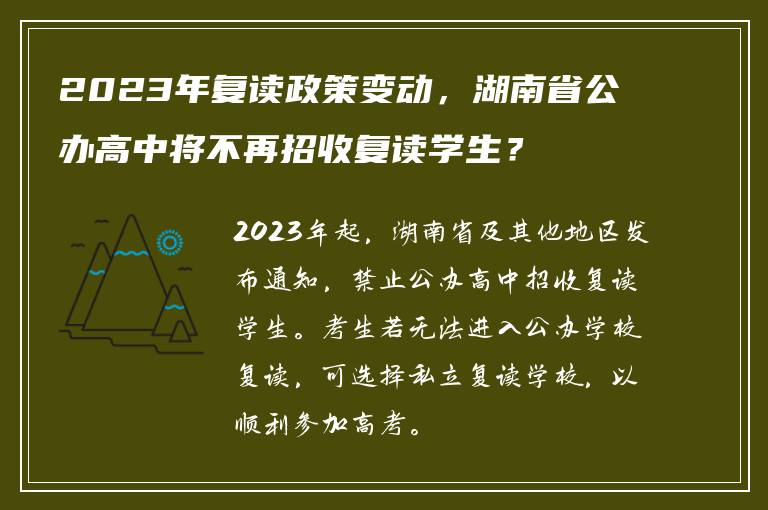 2023年复读政策变动，湖南省公办高中将不再招收复读学生？

2023年起，湖南省及其他地区发布通知，禁止公办高中招收复读学生。考生若无法进入公办学校复读，可选择私立复读学校，以顺利参加高考。